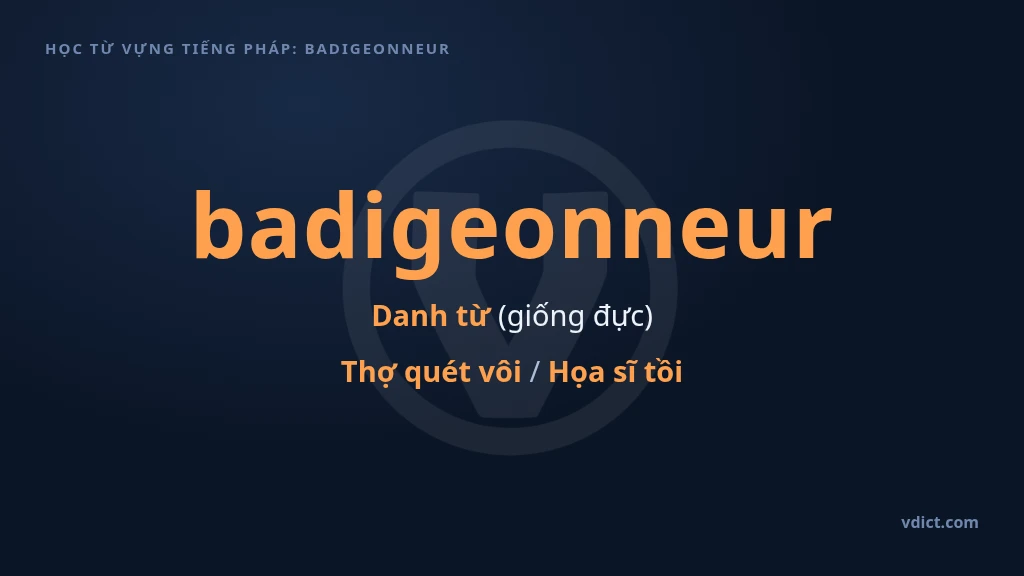 HỌC TỪ VỰNG TIẾNG PHÁP: BADIGEONNEUR

badigeonneur

Danh từ (giống đực)

Thợ quét vôi / Họa sĩ tồi

vdict.com